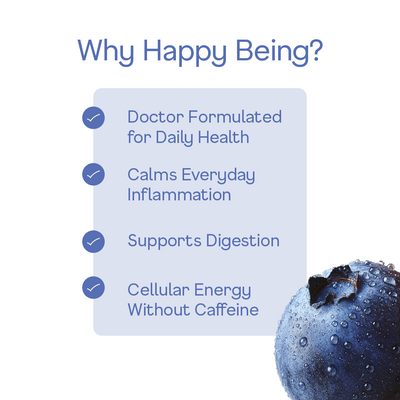 Why Happy Being?

Doctor Formulated for Daily Health

Calms Everyday Inflammation

Supports Digestion

Cellular Energy Without Caffeine